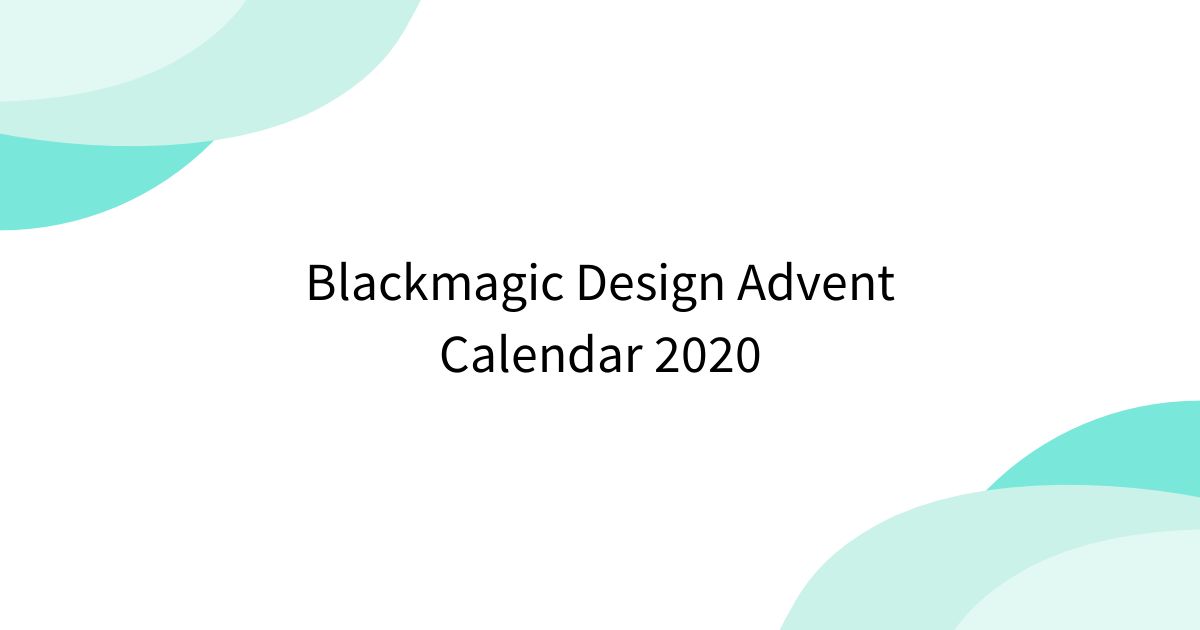 Blackmagic Design Advent Calendar 2020